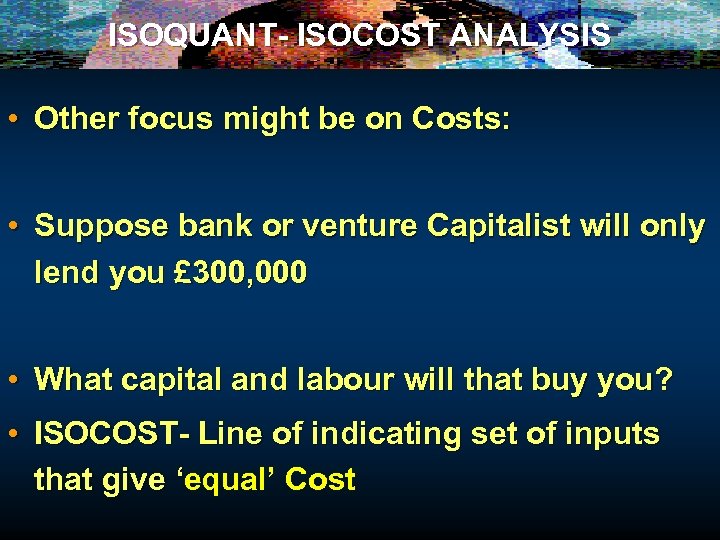 ISOQUANT- ISOCOST ANALYSIS

• Other focus might be on Costs:

• Suppose bank or venture Capitalist will only lend you £300,000

• What capital and labour will that buy you?

• ISOCOST- Line of indicating set of inputs that give ‘equal’ Cost